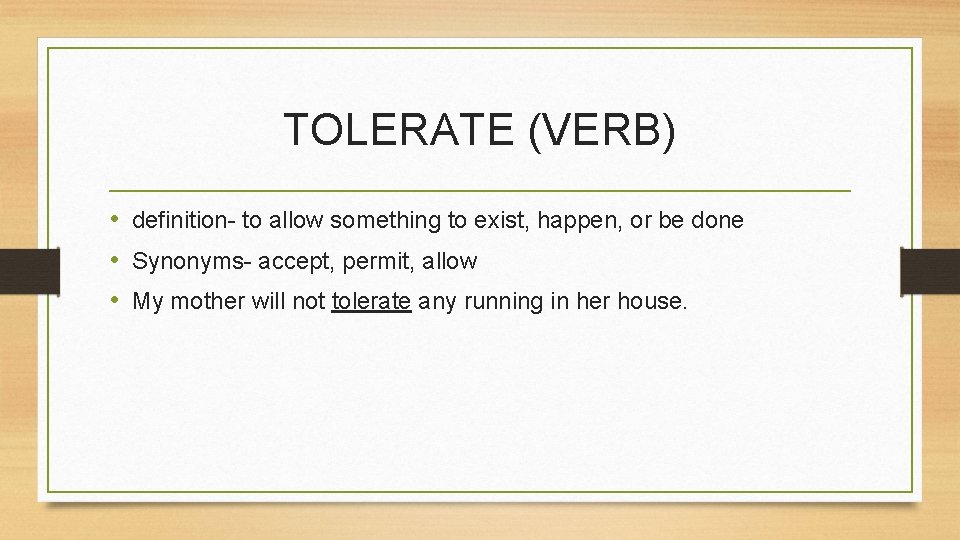 TOLERATE (VERB)

• definition- to allow something to exist, happen, or be done
• Synonyms- accept, permit, allow
• My mother will not tolerate any running in her house.